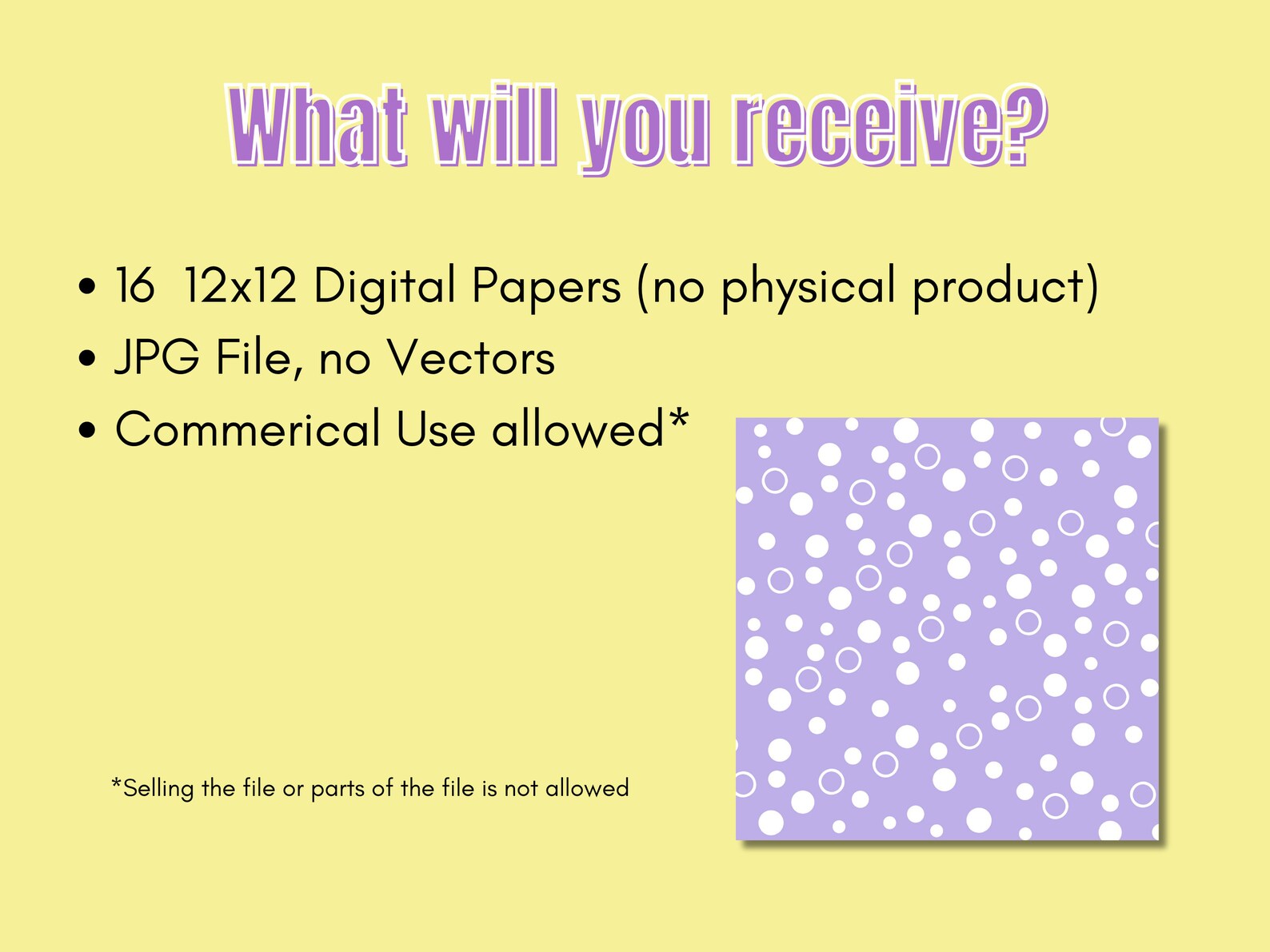 What will you receive?

• 16 12x12 Digital Papers (no physical product)
• JPG File, no Vectors
• Commerical Use allowed*

*Selling the file or parts of the file is not allowed